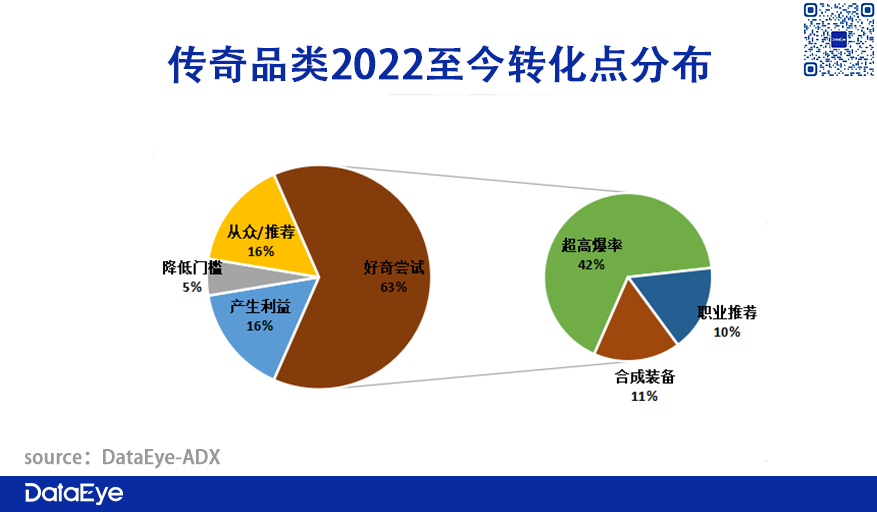 传奇品类2022至今转化点分布

从众/推荐
16%

降低门槛
5%

产生利益
16%

好奇尝试
63%

超高爆率
42%

职业推荐
10%

合成装备
11%

source：DataEye-ADX

DataEye